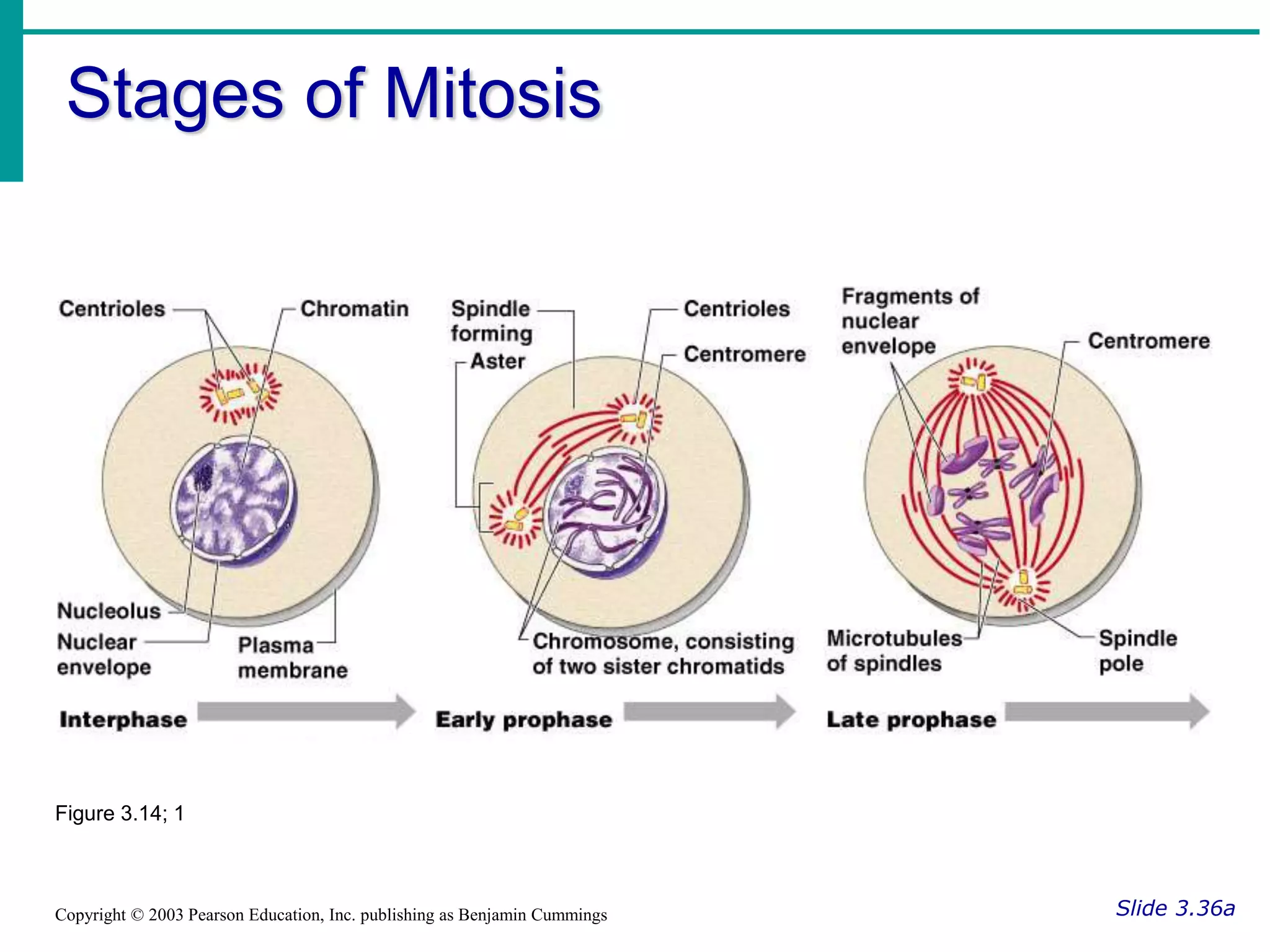 Stages of Mitosis

Centrioles
Chromatin
Nucleolus
Nuclear envelope
Plasma membrane
Interphase

Spindle forming
Aster
Centrioles
Centromere
Chromosome, consisting of two sister chromatids
Early prophase

Fragments of nuclear envelope
Centromere
Microtubules of spindles
Spindle pole
Late prophase

Figure 3.14; 1

Copyright © 2003 Pearson Education, Inc. publishing as Benjamin Cummings

Slide 3.36a